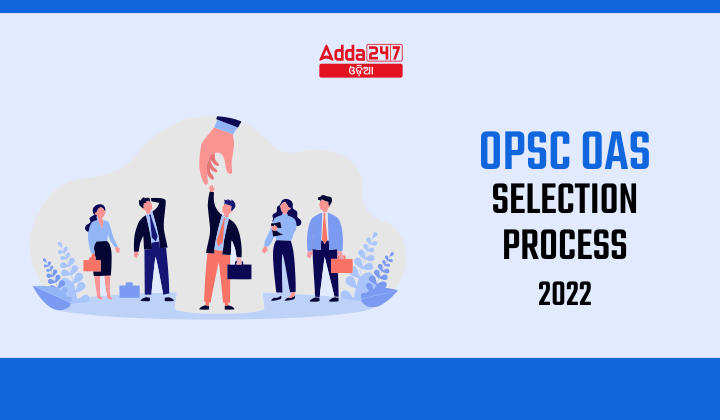 Adda247
ଓଡ଼ିଆ

OPSC OAS
SELECTION
PROCESS
2022